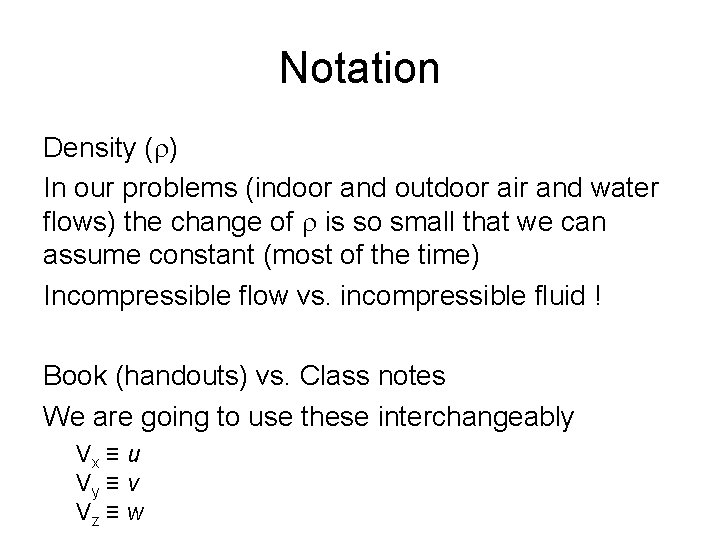 Notation

Density ($\rho$)

In our problems (indoor and outdoor air and water flows) the change of $\rho$ is so small that we can assume constant (most of the time)

Incompressible flow vs. incompressible fluid !

Book (handouts) vs. Class notes

We are going to use these interchangeably

$V_x \equiv u$
$V_y \equiv v$
$V_z \equiv w$